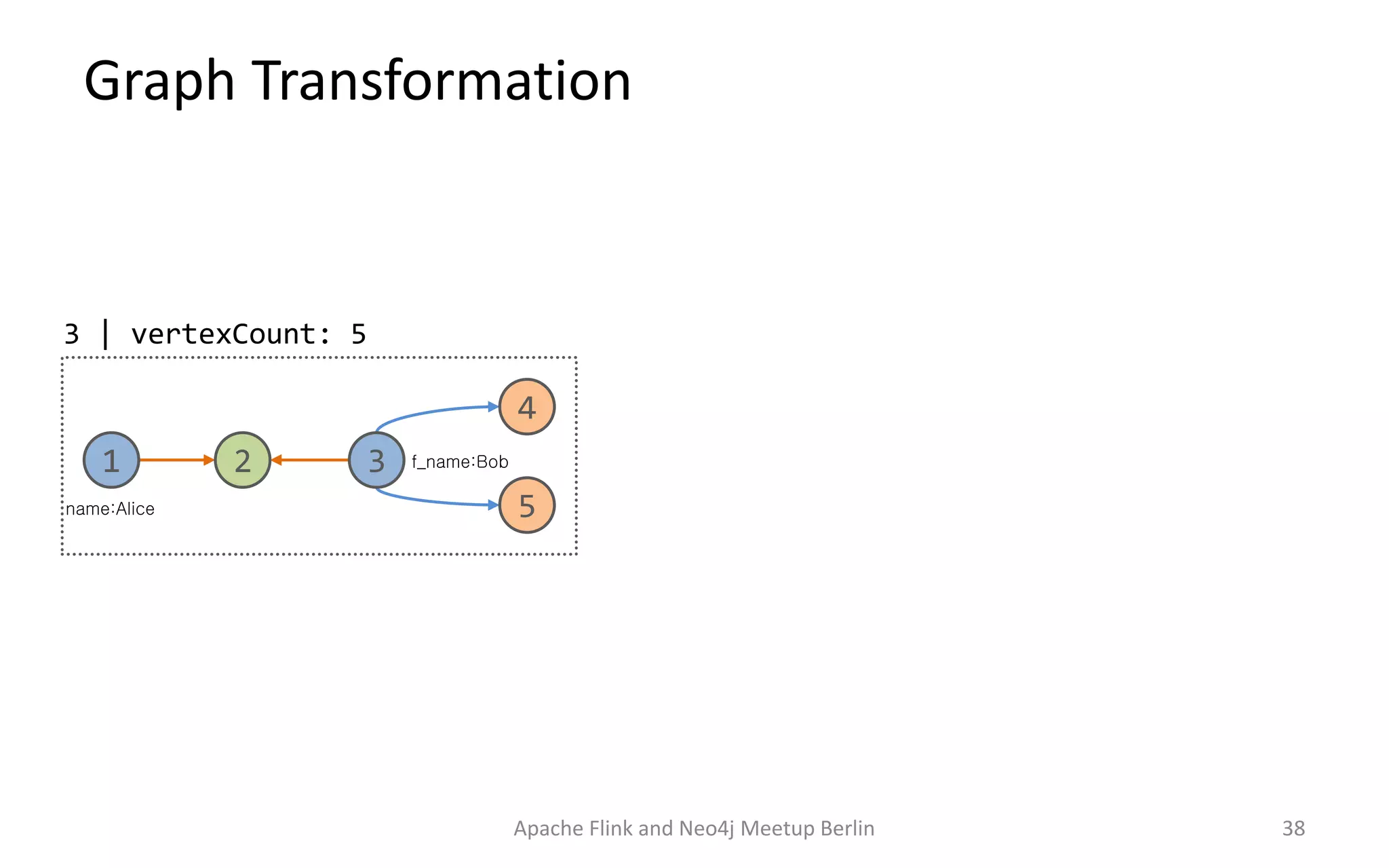 Graph Transformation

3 | vertexCount: 5

4

1

2

3

f_name:Bob

name:Alice

5

Apache Flink and Neo4j Meetup Berlin

38